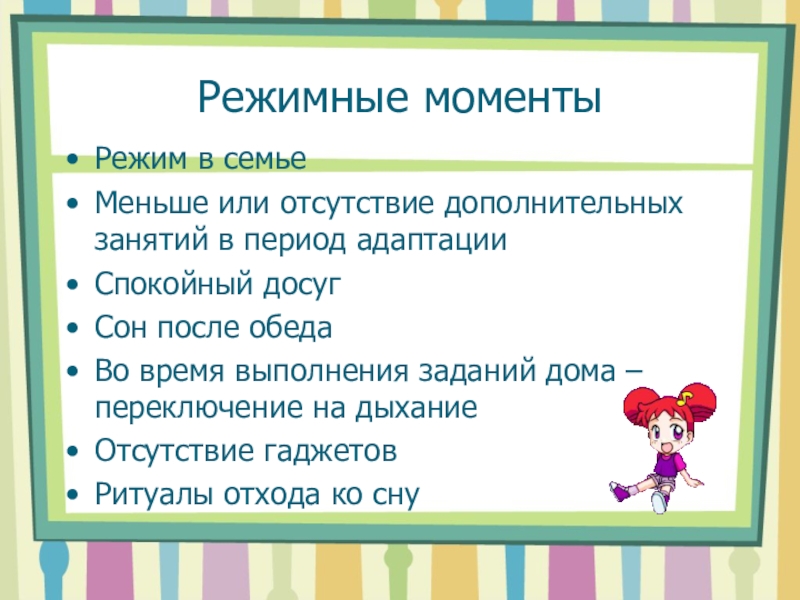 Режимные моменты

• Режим в семье
• Меньше или отсутствие дополнительных занятий в период адаптации
• Спокойный досуг
• Сон после обеда
• Во время выполнения заданий дома – переключение на дыхание
• Отсутствие гаджетов
• Ритуалы отхода ко сну